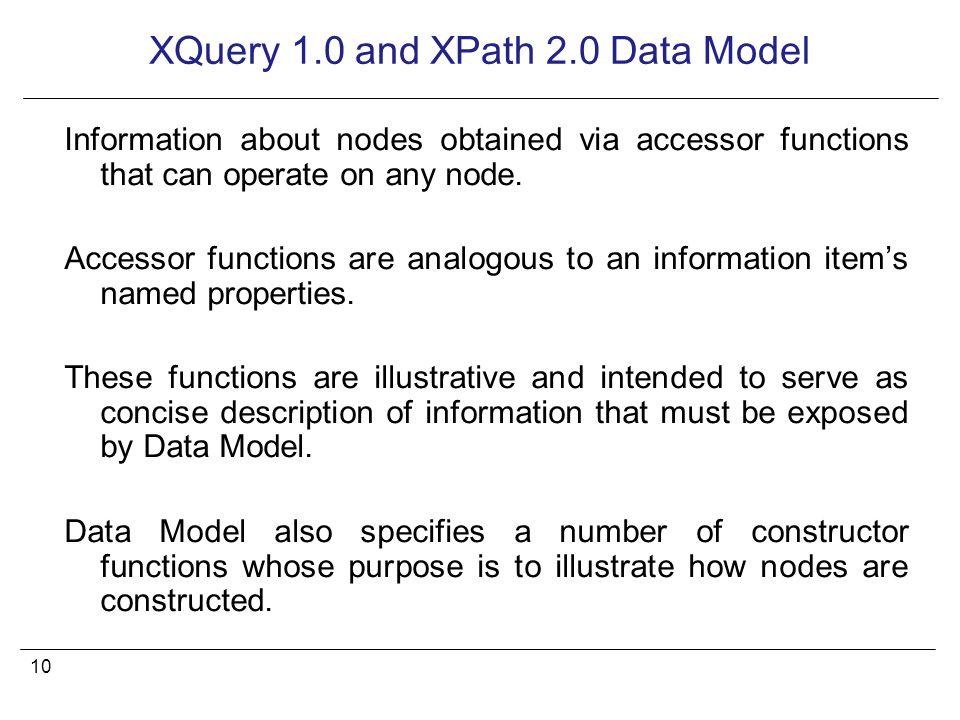 XQuery 1.0 and XPath 2.0 Data Model

Information about nodes obtained via accessor functions that can operate on any node.

Accessor functions are analogous to an information item’s named properties.

These functions are illustrative and intended to serve as concise description of information that must be exposed by Data Model.

Data Model also specifies a number of constructor functions whose purpose is to illustrate how nodes are constructed.

10